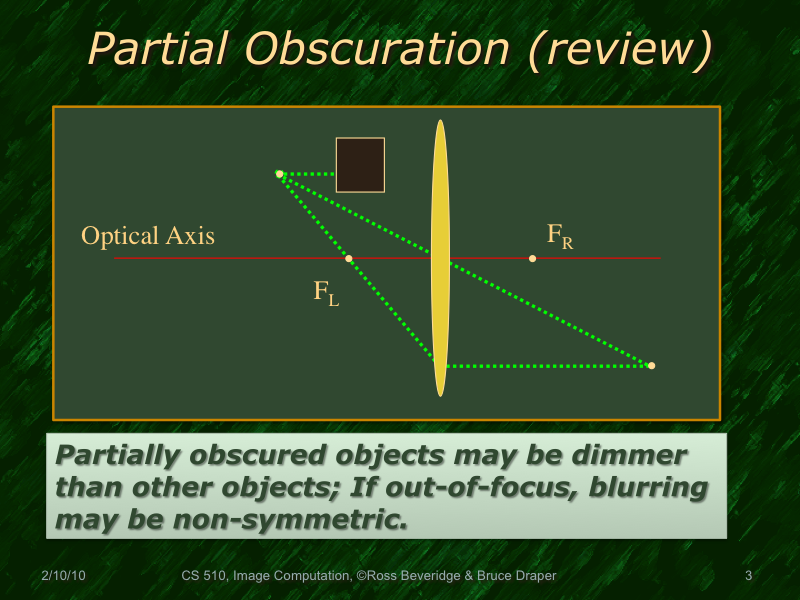 Partial Obscuration (review)

Optical Axis

$F_R$

$F_L$

Partially obscured objects may be dimmer than other objects; If out-of-focus, blurring may be non-symmetric.

2/10/10

CS 510, Image Computation, ©Ross Beveridge & Bruce Draper

3